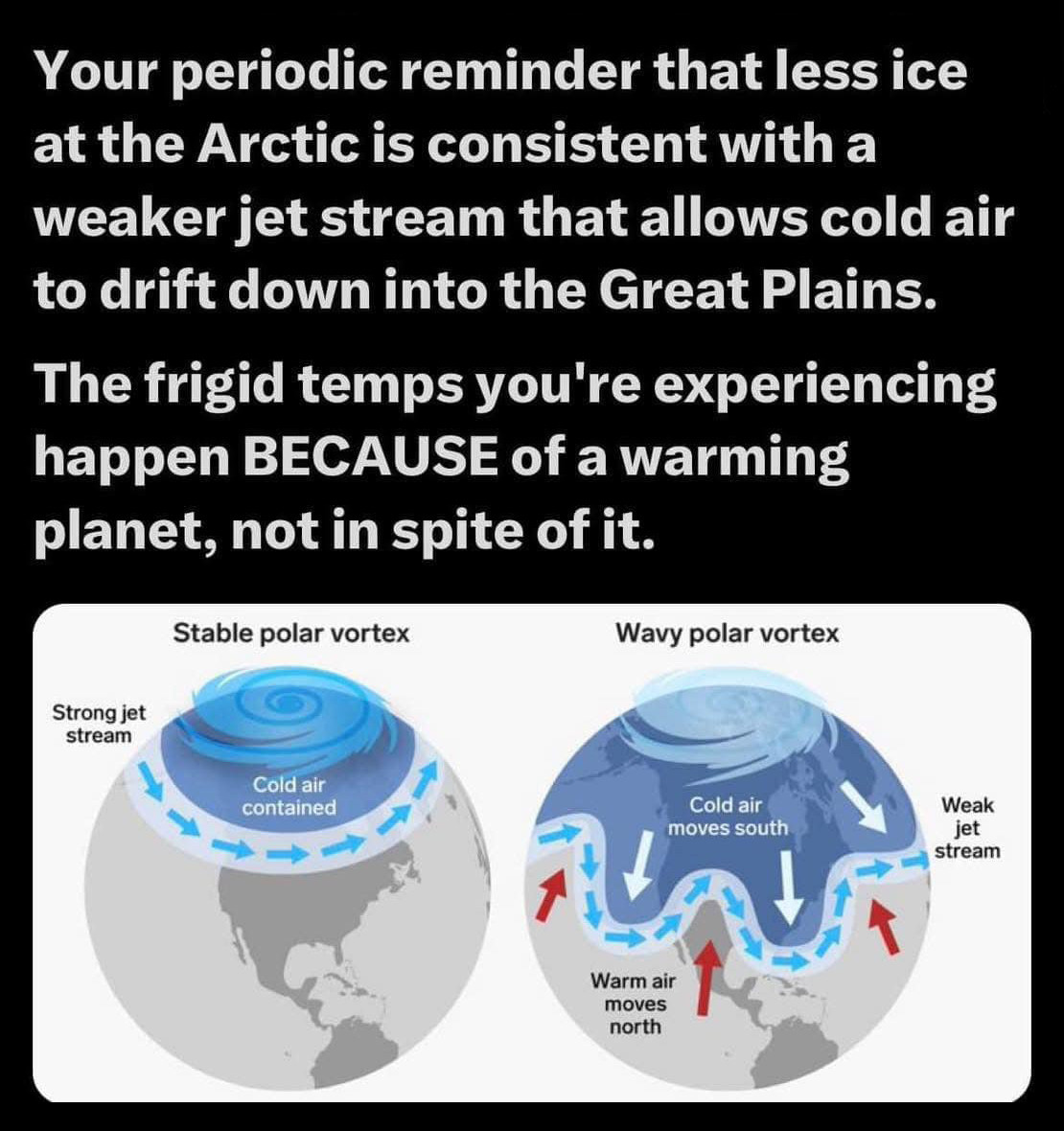 Your periodic reminder that less ice at the Arctic is consistent with a weaker jet stream that allows cold air to drift down into the Great Plains.

The frigid temps you're experiencing happen BECAUSE of a warming planet, not in spite of it.

Stable polar vortex

Strong jet stream

Cold air contained

Wavy polar vortex

Cold air moves south

Weak jet stream

Warm air moves north